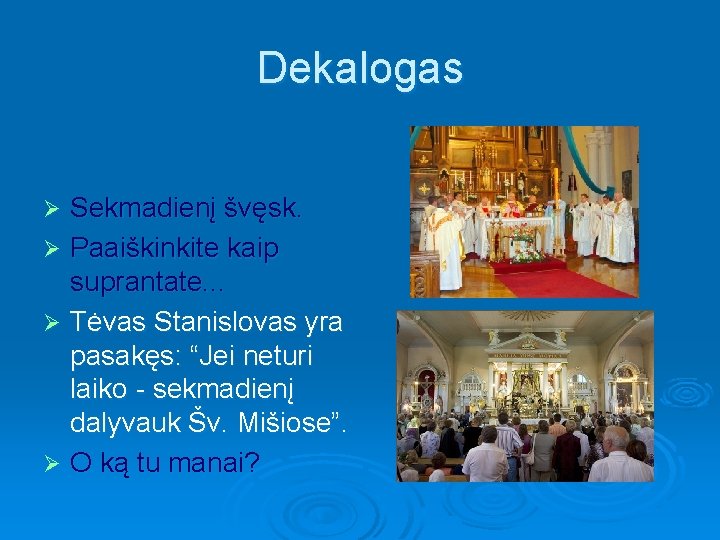 Dekalogas

➢ Sekmadienį švęsk.
➢ Paaiškinkite kaip suprantate...
➢ Tėvas Stanislovas yra pasakęs: “Jei neturi laiko - sekmadienį dalyvauk Šv. Mišiose”.
➢ O ką tu manai?